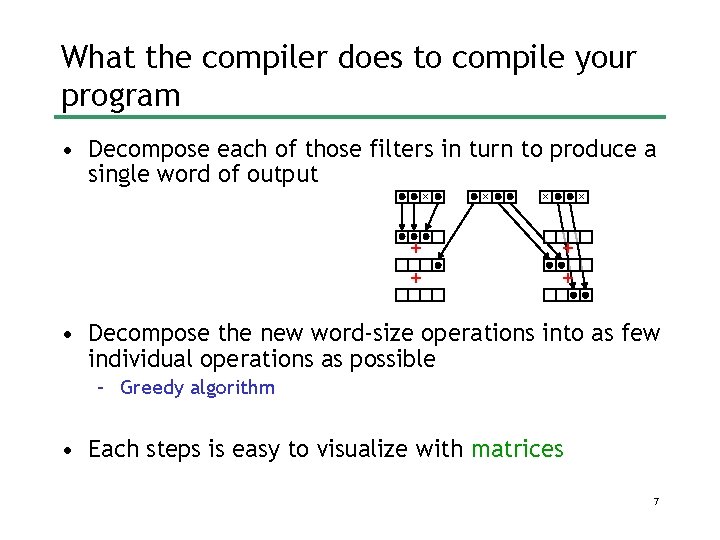 What the compiler does to compile your program

• Decompose each of those filters in turn to produce a single word of output

+
+
+
+

• Decompose the new word-size operations into as few individual operations as possible
– Greedy algorithm

• Each steps is easy to visualize with matrices

7